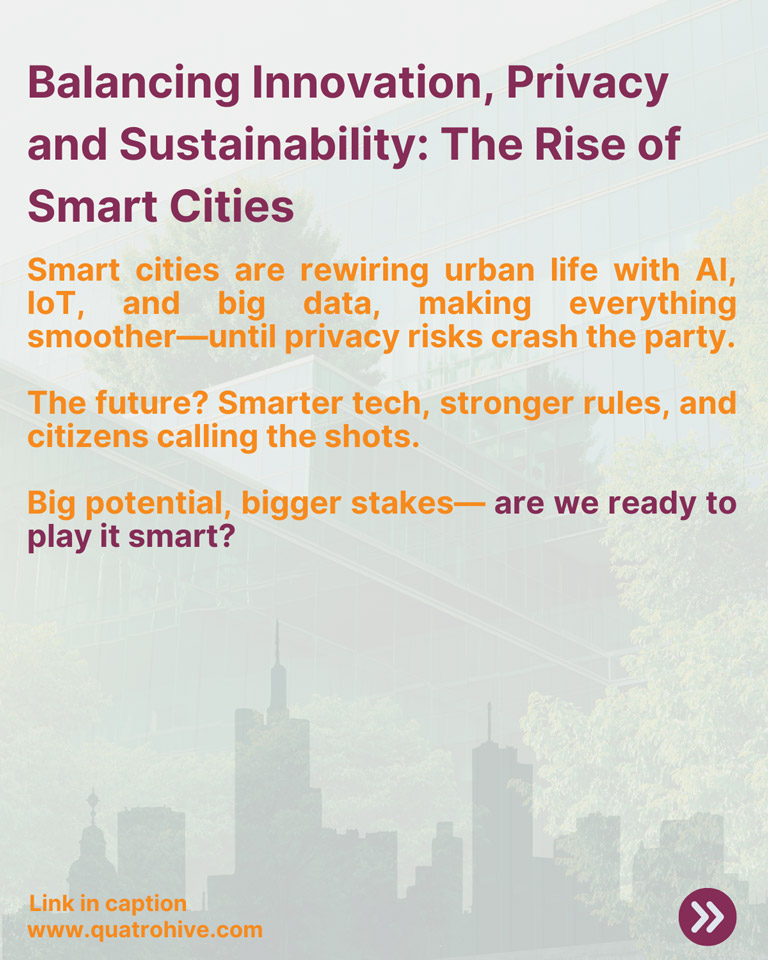 Balancing Innovation, Privacy and Sustainability: The Rise of Smart Cities

Smart cities are rewiring urban life with AI, IoT, and big data, making everything smoother—until privacy risks crash the party.

The future? Smarter tech, stronger rules, and citizens calling the shots.

Big potential, bigger stakes— are we ready to play it smart?

Link in caption
www.quatrohive.com